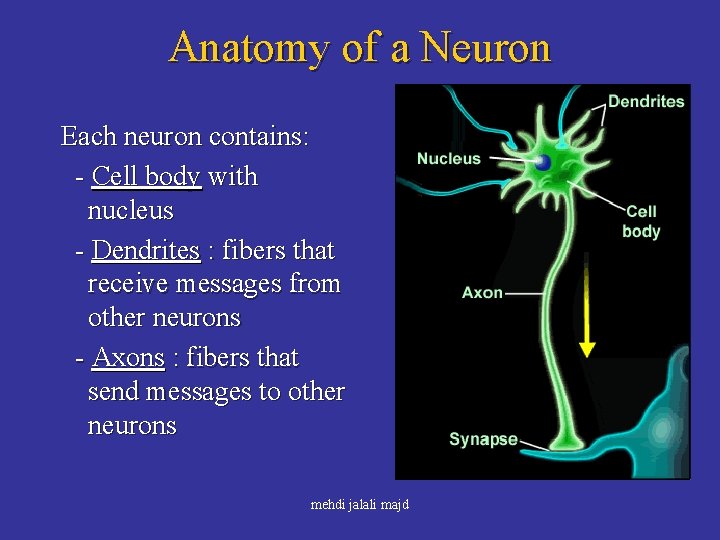 Anatomy of a Neuron

Each neuron contains:

- Cell body with nucleus
- Dendrites : fibers that receive messages from other neurons
- Axons : fibers that send messages to other neurons

Dendrites

Nucleus

Cell body

Axon

Synapse

mehdi jalali majd